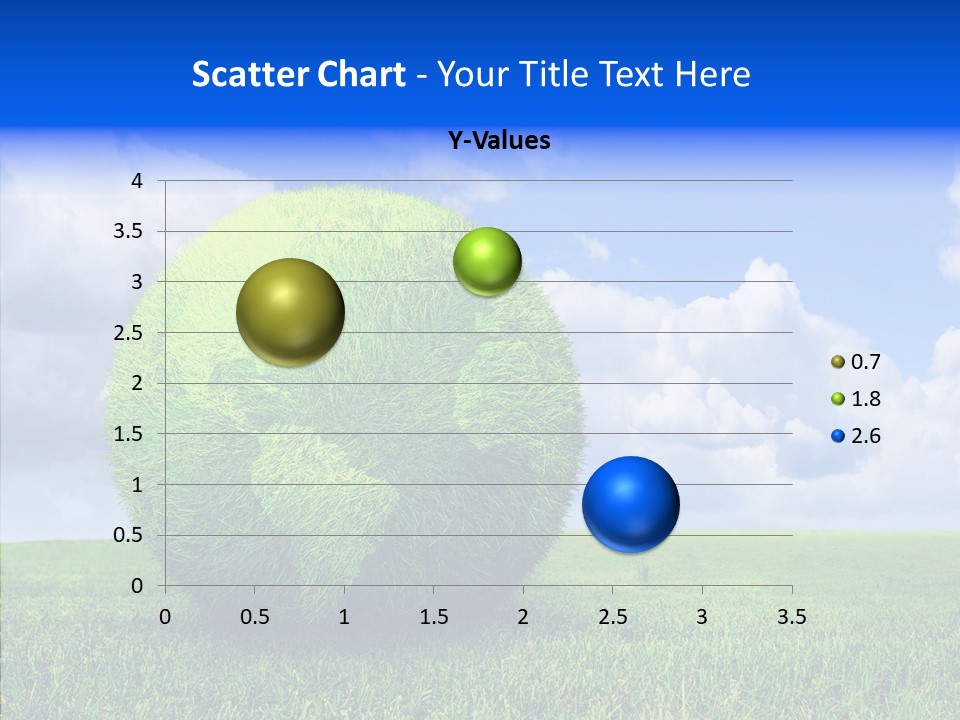 Scatter Chart - Your Title Text Here

Y-Values

4
3.5
3
2.5
2
1.5
1
0.5
0

0 0.5 1 1.5 2 2.5 3 3.5

0.7
1.8
2.6